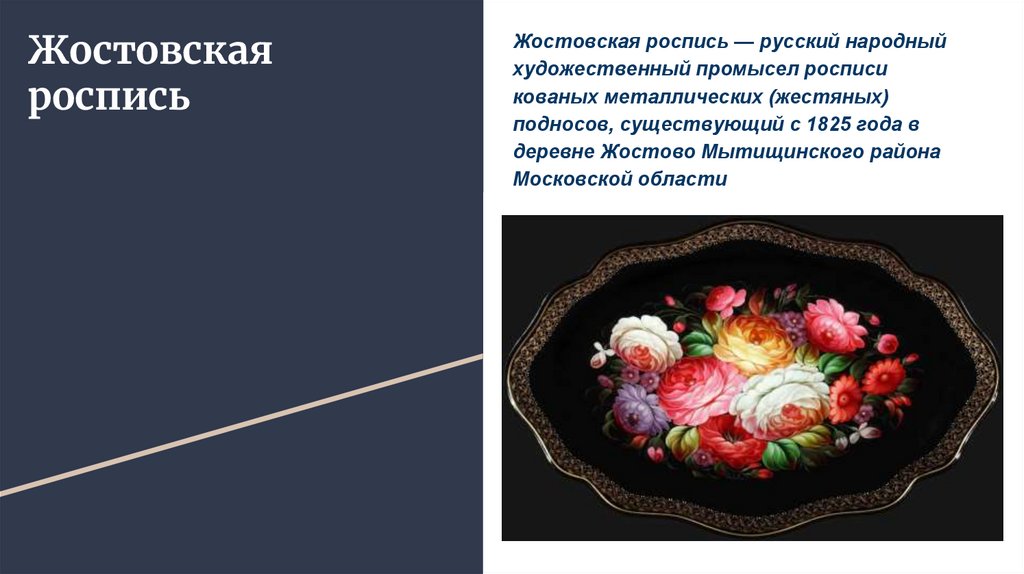 Жостовская роспись

Жостовская роспись — русский народный художественный промысел росписи кованых металлических (жестяных) подносов, существующий с 1825 года в деревне Жостово Мытищинского района Московской области